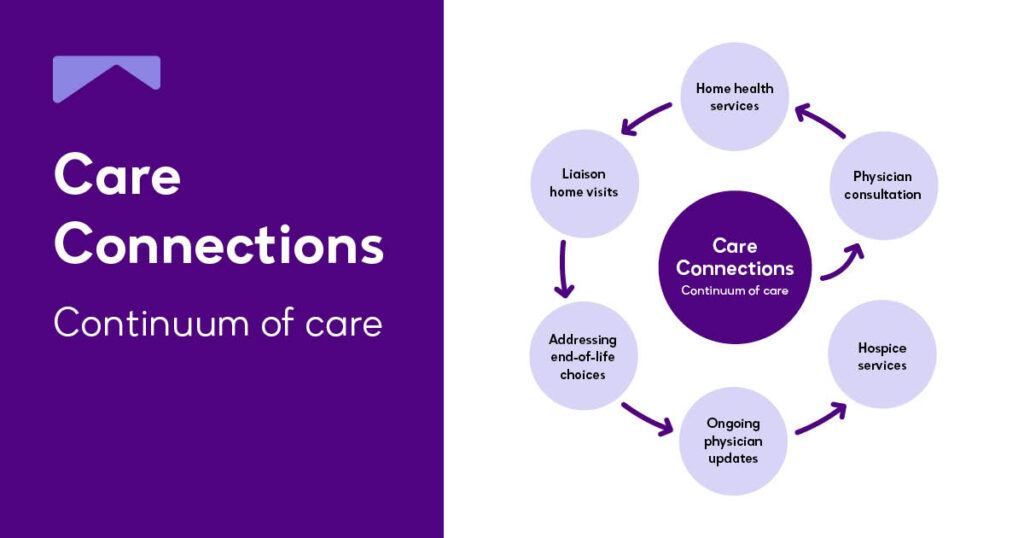 Care Connections

Continuum of care

Care Connections
Continuum of care

Physician consultation

Home health services

Liaison home visits

Addressing end-of-life choices

Ongoing physician updates

Hospice services